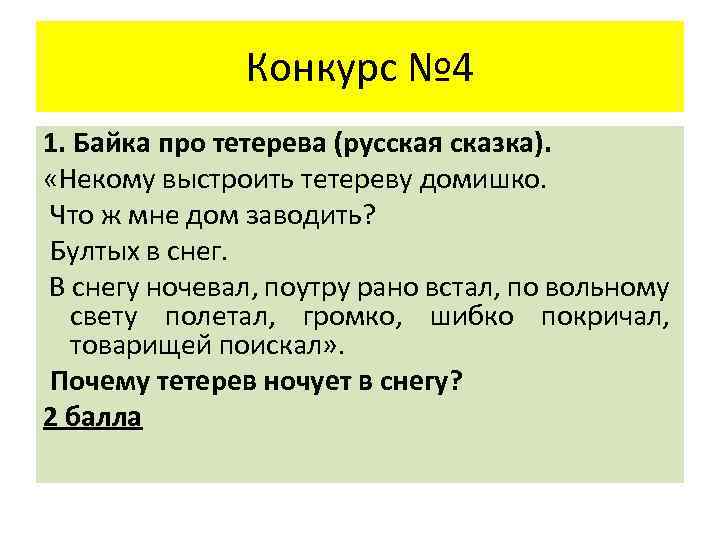 Конкурс №4

1. Байка про тетерева (русская сказка).

«Некому выстроить тетереву домишко.

Что ж мне дом заводить?

Бултых в снег.

В снегу ночевал, поутру рано встал, по вольному свету полетал, громко, шибко покричал, товарищей поискал».

Почему тетерев ночует в снегу?

2 балла